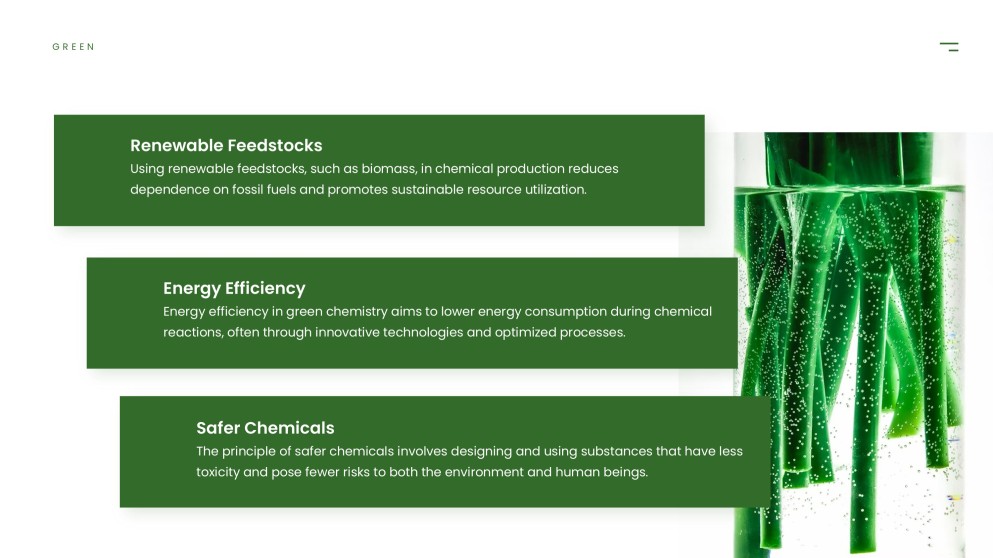 GREEN

Renewable Feedstocks
Using renewable feedstocks, such as biomass, in chemical production reduces dependence on fossil fuels and promotes sustainable resource utilization.

Energy Efficiency
Energy efficiency in green chemistry aims to lower energy consumption during chemical reactions, often through innovative technologies and optimized processes.

Safer Chemicals
The principle of safer chemicals involves designing and using substances that have less toxicity and pose fewer risks to both the environment and human beings.